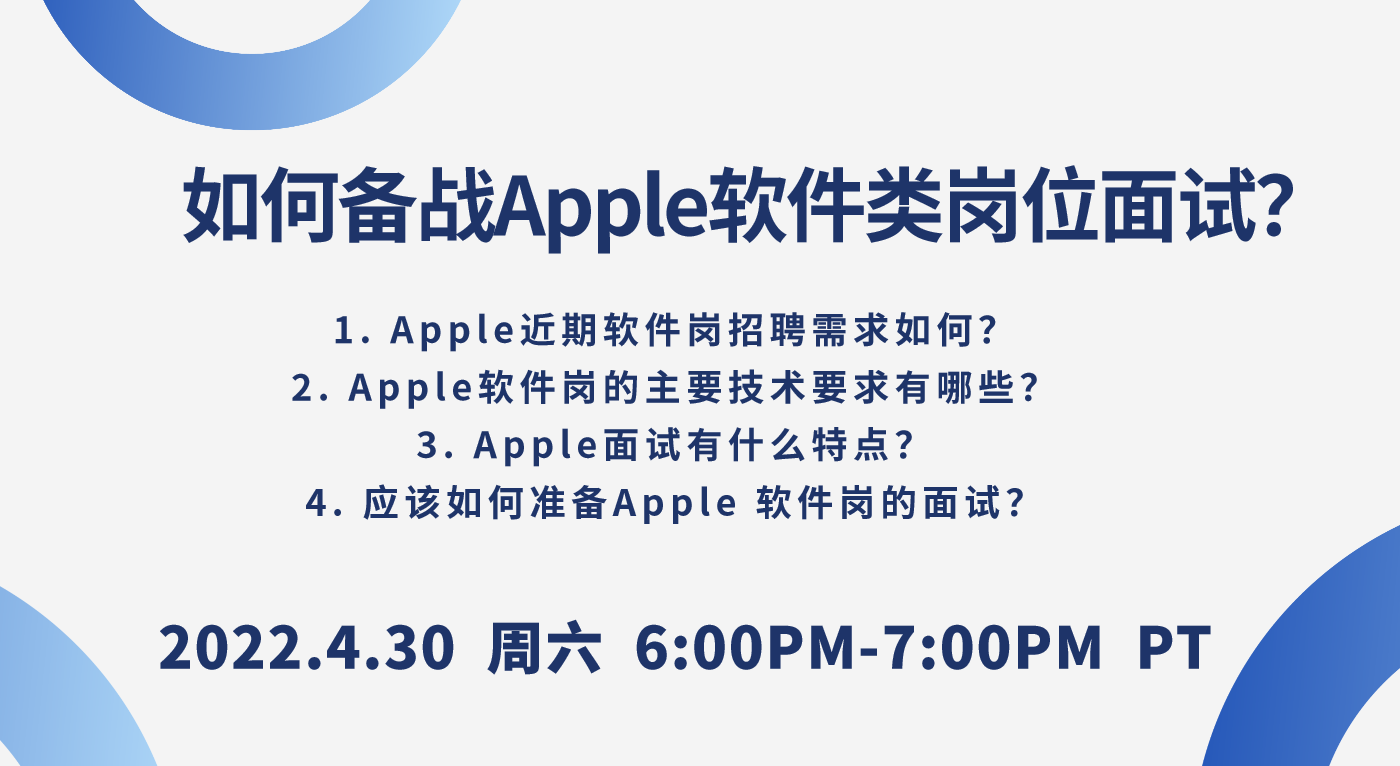 如何备战Apple软件类岗位面试?

1. Apple近期软件岗招聘需求如何?
2. Apple软件岗的主要技术要求有哪些?
3. Apple面试有什么特点?
4. 应该如何准备Apple 软件岗的面试?

2022.4.30 周六 6:00PM-7:00PM PT